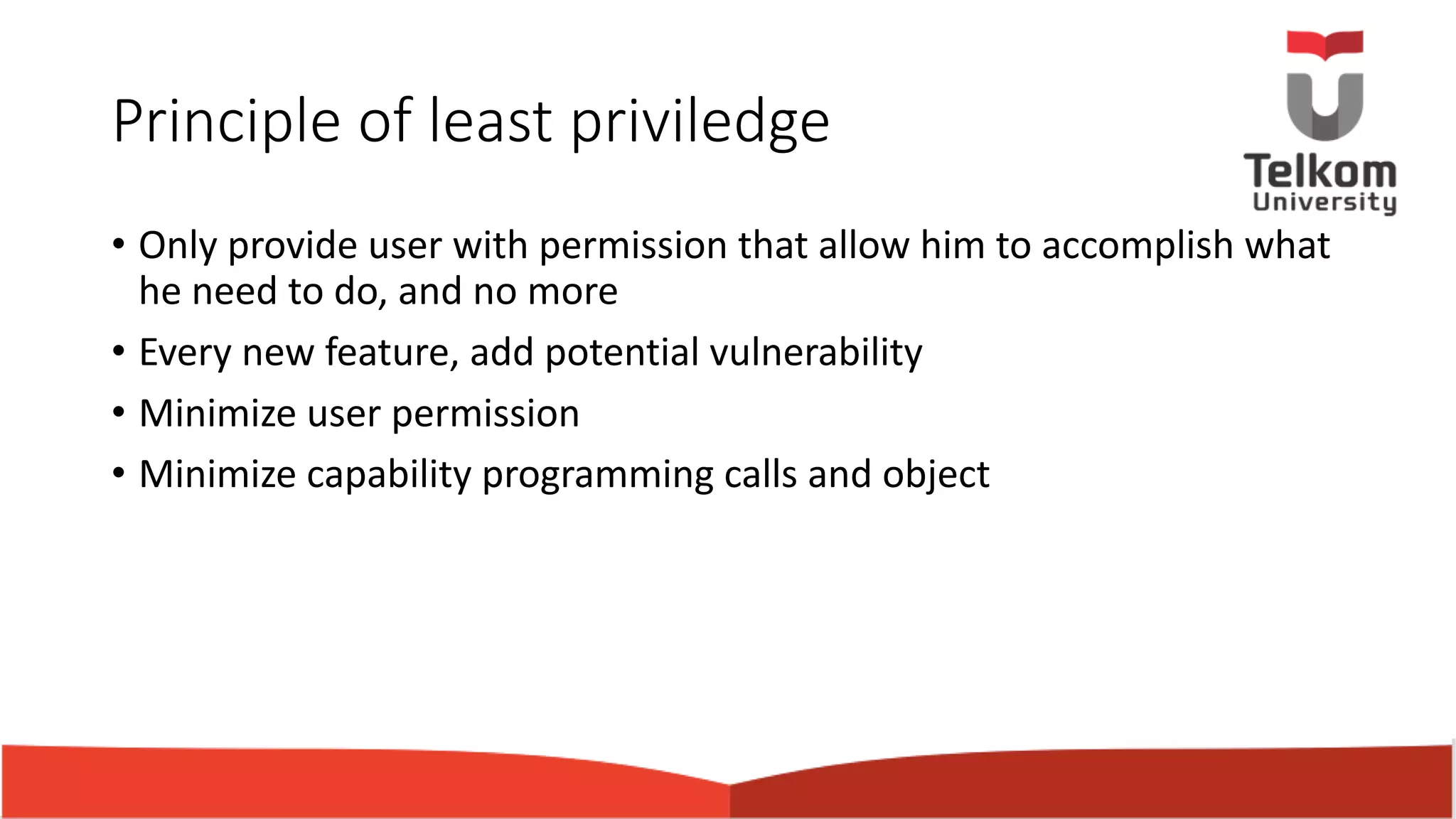 Principle of least priviledge

Telkom University

• Only provide user with permission that allow him to accomplish what he need to do, and no more
• Every new feature, add potential vulnerability
• Minimize user permission
• Minimize capability programming calls and object